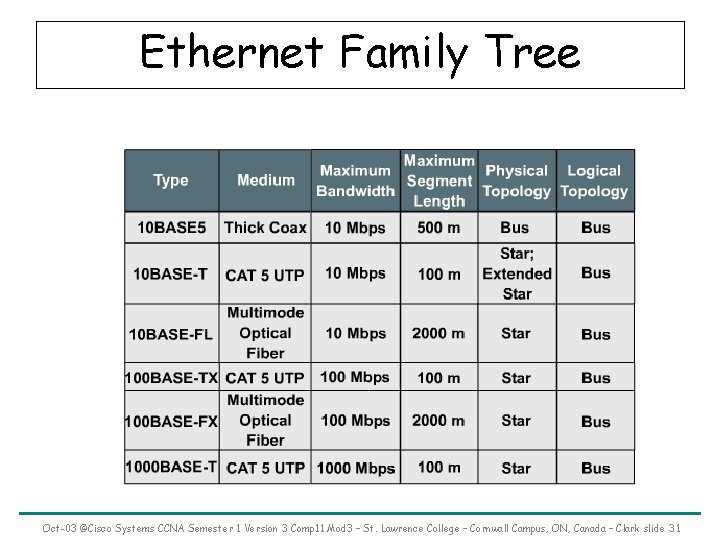 Ethernet Family Tree

| Type | Medium | Maximum Bandwidth | Maximum Segment Length | Physical Topology | Logical Topology |
|---|---|---|---|---|---|
| 10BASE5 | Thick Coax | 10 Mbps | 500 m | Bus | Bus |
| 10BASE-T | CAT 5 UTP | 10 Mbps | 100 m | Star; Extended Star | Bus |
| 10BASE-FL | Multimode Optical Fiber | 10 Mbps | 2000 m | Star | Bus |
| 100BASE-TX | CAT 5 UTP | 100 Mbps | 100 m | Star | Bus |
| 100BASE-FX | Multimode Optical Fiber | 100 Mbps | 2000 m | Star | Bus |
| 1000BASE-T | CAT 5 UTP | 1000 Mbps | 100 m | Star | Bus |

Oct-03 @Cisco Systems CCNA Semester 1 Version 3 Comp11 Mod3 – St. Lawrence College – Cornwall Campus, ON, Canada – Clark slide 31